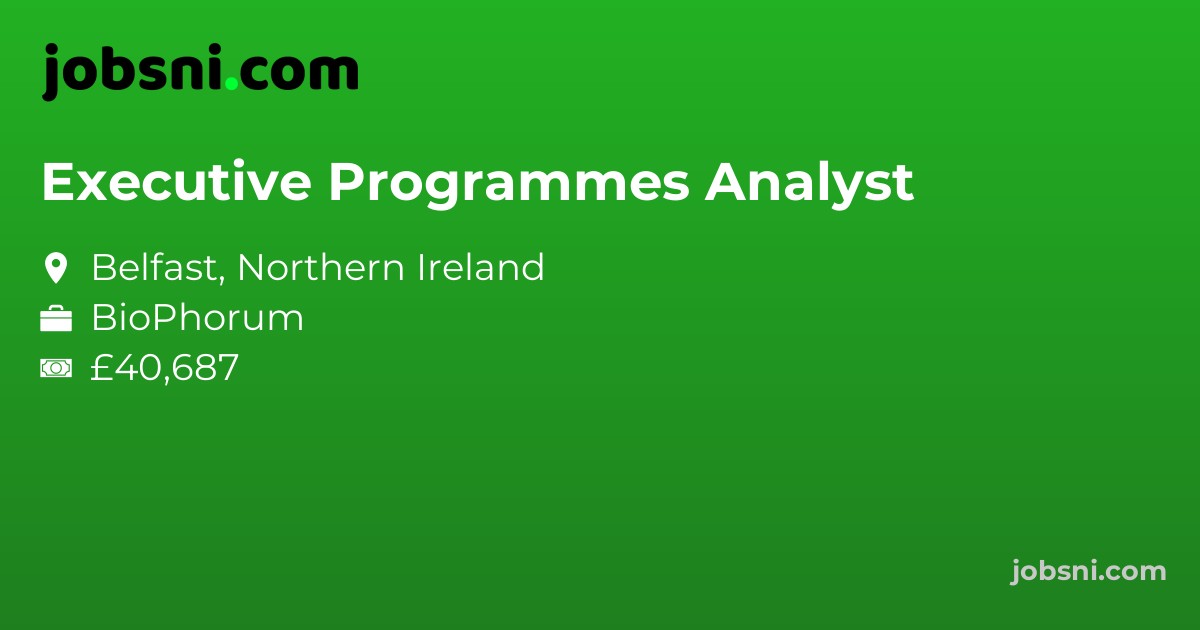 jobsni.com

Executive Programmes Analyst

Belfast, Northern Ireland
BioPhorum
£40,687

jobsni.com